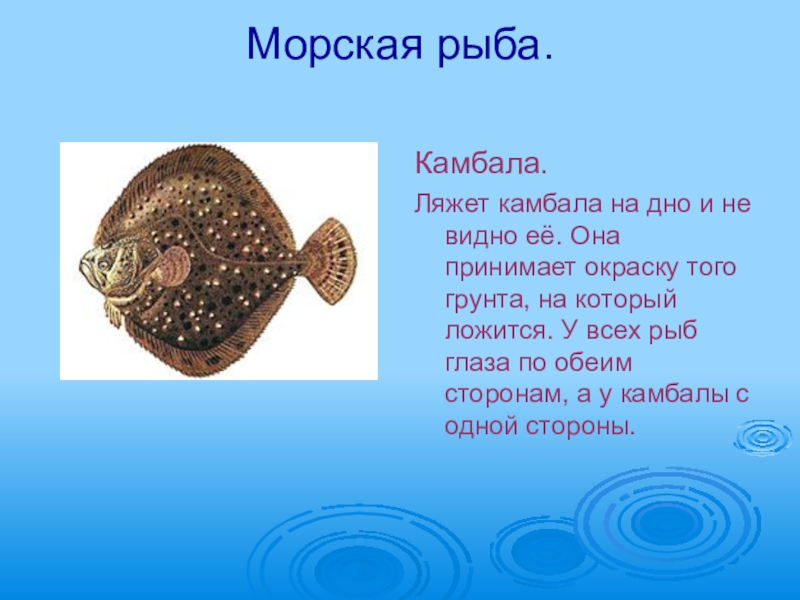 Морская рыба.

Камбала.

Ляжет камбала на дно и не видно её. Она принимает окраску того грунта, на который ложится. У всех рыб глаза по обеим сторонам, а у камбалы с одной стороны.